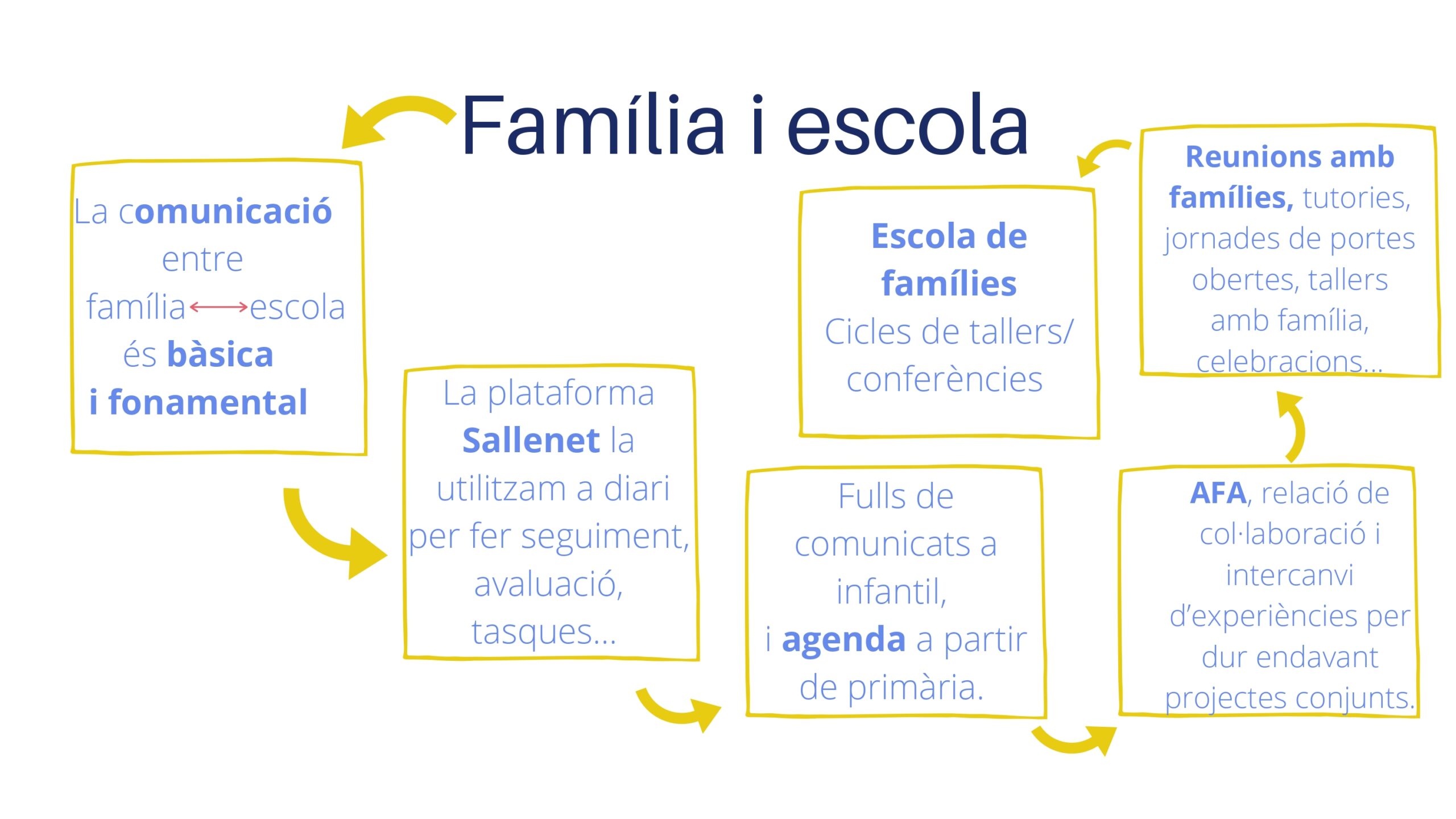 Família i escola

La comunicació entre família ⟷ escola és bàsica i fonamental

La plataforma Sallenet la utilitzam a diari per fer seguiment, avaluació, tasques...

Fulls de comunicats a infantil, i agenda a partir de primària.

AFA, relació de col·laboració i intercanvi d'experiències per dur endavant projectes conjunts.

Reunions amb famílies, tutories, jornades de portes obertes, tallers amb família, celebracions...

Escola de famílies
Cicles de tallers/ conferències